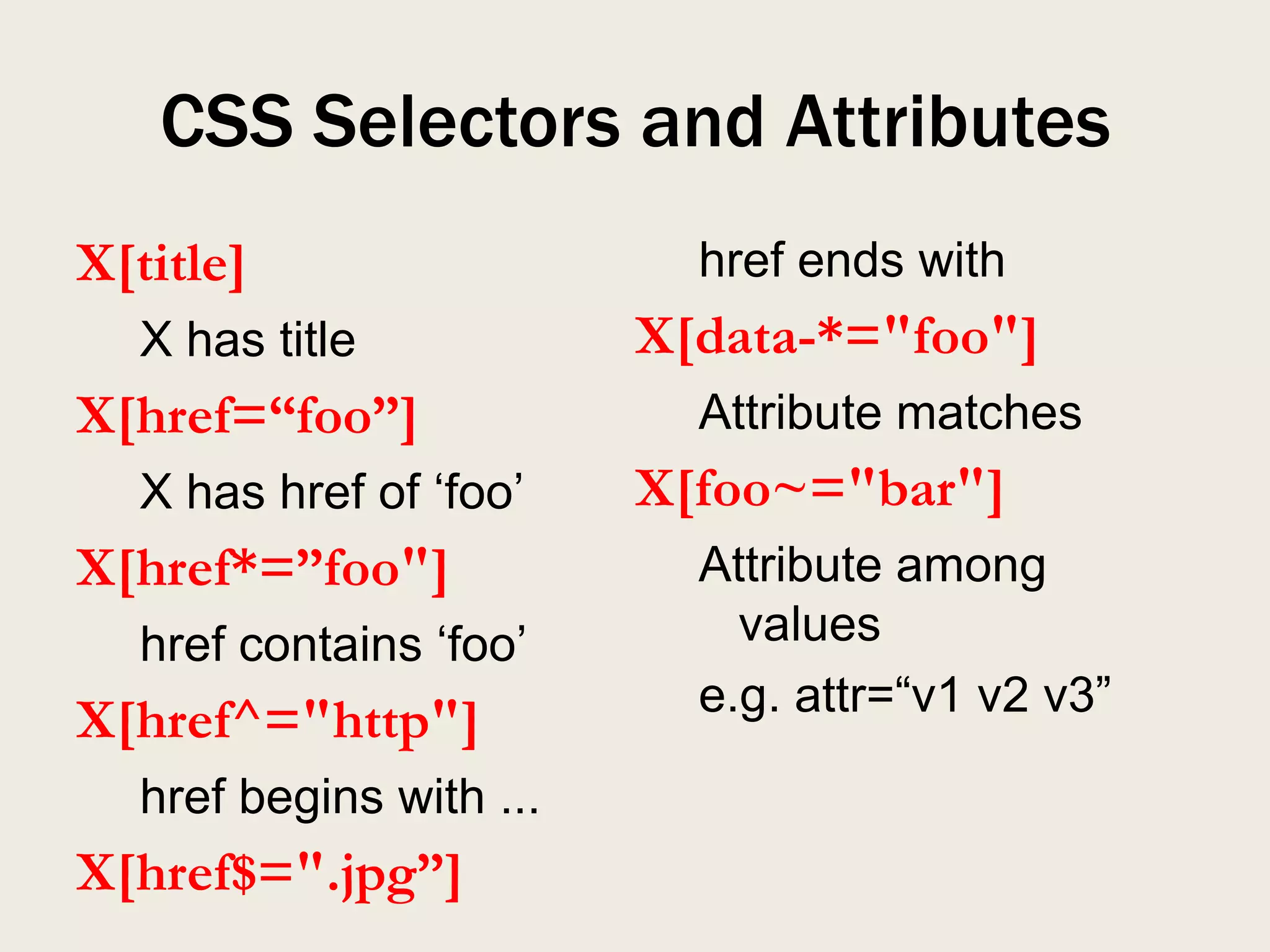 CSS Selectors and Attributes

X[title]

X has title

X[href=“foo”]

X has href of ‘foo’

X[href*=”foo"]

href contains ‘foo’

X[href^="http"]

href begins with ...

X[href$=".jpg”]

href ends with

X[data-*="foo"]

Attribute matches

X[foo~="bar"]

Attribute among values

e.g. attr=“v1 v2 v3”